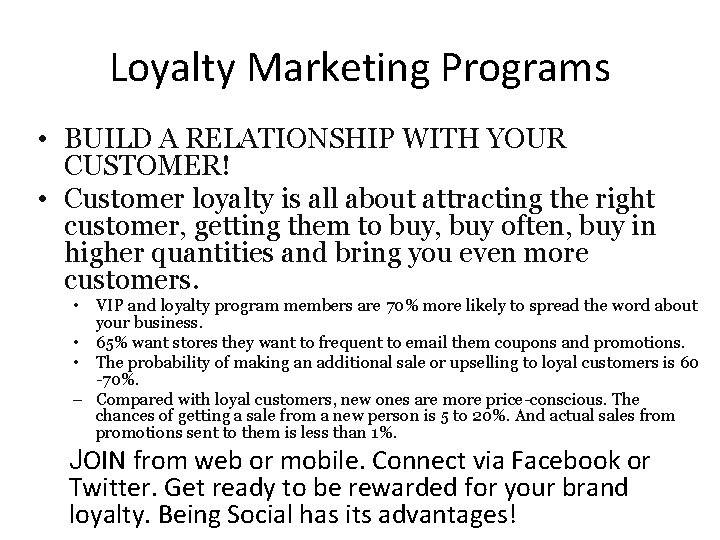 Loyalty Marketing Programs

• BUILD A RELATIONSHIP WITH YOUR CUSTOMER!

• Customer loyalty is all about attracting the right customer, getting them to buy, buy often, buy in higher quantities and bring you even more customers.

• VIP and loyalty program members are 70% more likely to spread the word about your business.

• 65% want stores they want to frequent to email them coupons and promotions.

• The probability of making an additional sale or upselling to loyal customers is 60 -70%.

– Compared with loyal customers, new ones are more price-conscious. The chances of getting a sale from a new person is 5 to 20%. And actual sales from promotions sent to them is less than 1%.

JOIN from web or mobile. Connect via Facebook or Twitter. Get ready to be rewarded for your brand loyalty. Being Social has its advantages!